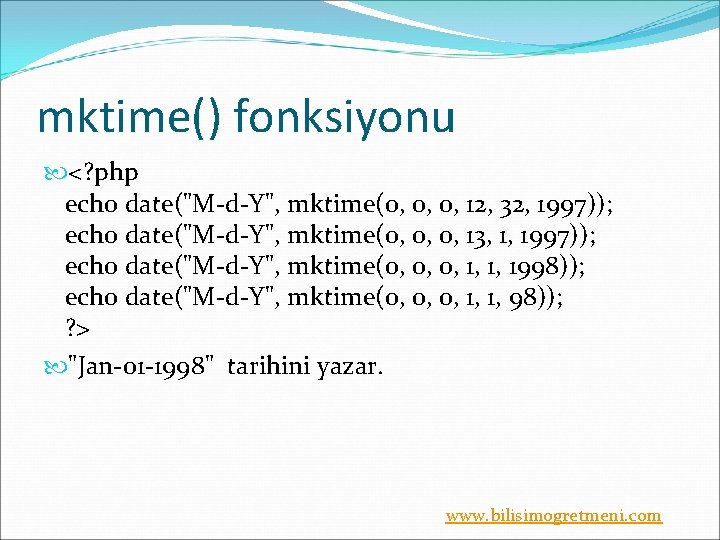 mktime() fonksiyonu

<?php
echo date("M-d-Y", mktime(0, 0, 0, 12, 32, 1997));
echo date("M-d-Y", mktime(0, 0, 0, 13, 1, 1997));
echo date("M-d-Y", mktime(0, 0, 0, 1, 1, 1998));
echo date("M-d-Y", mktime(0, 0, 0, 1, 1, 98));
?>

"Jan-01-1998" tarihini yazar.

www.bilisimogretmeni.com